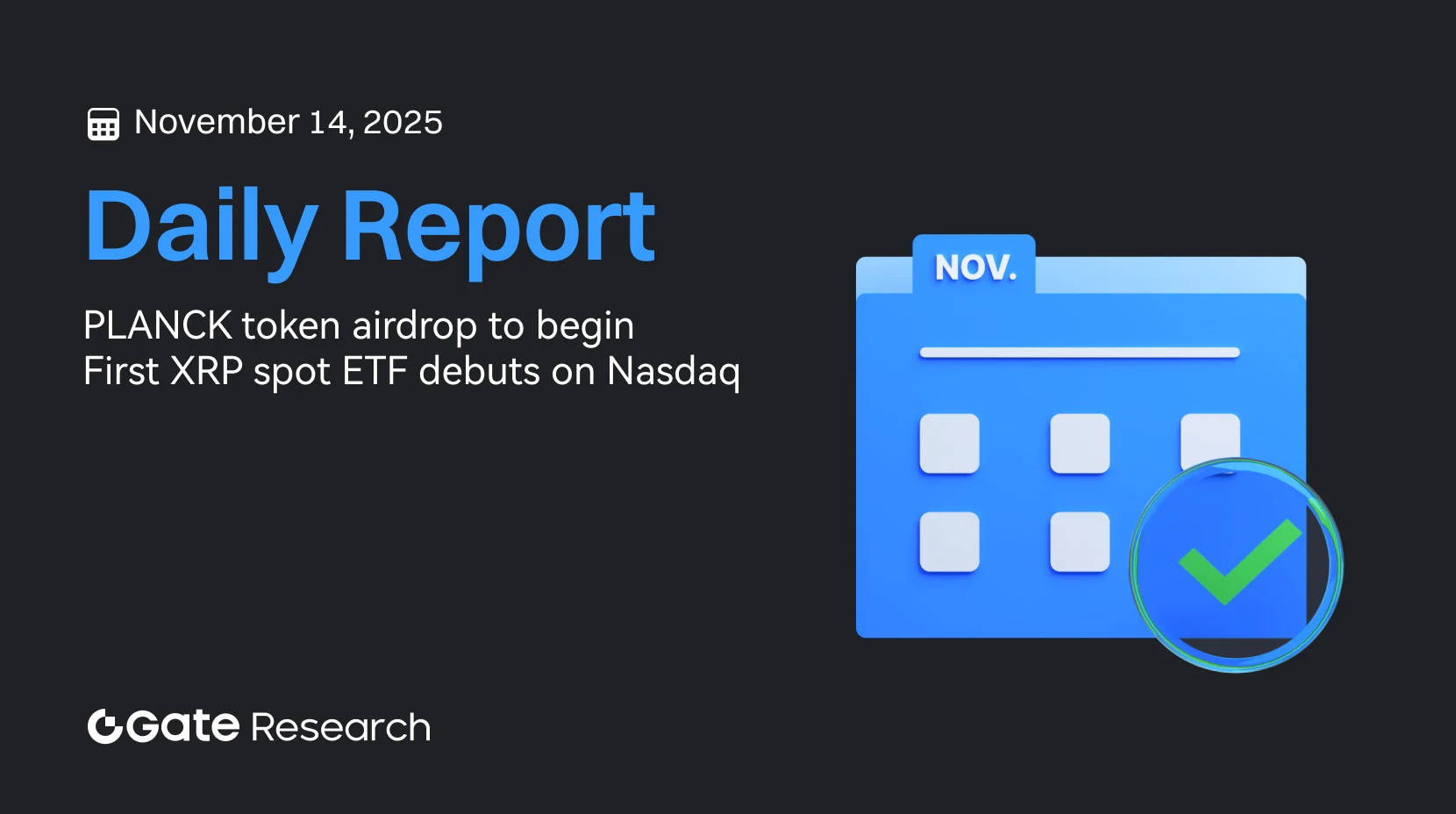 November 14, 2025

Daily Report

PLANCK token airdrop to begin
First XRP spot ETF debuts on Nasdaq

NOV.

Gate Research